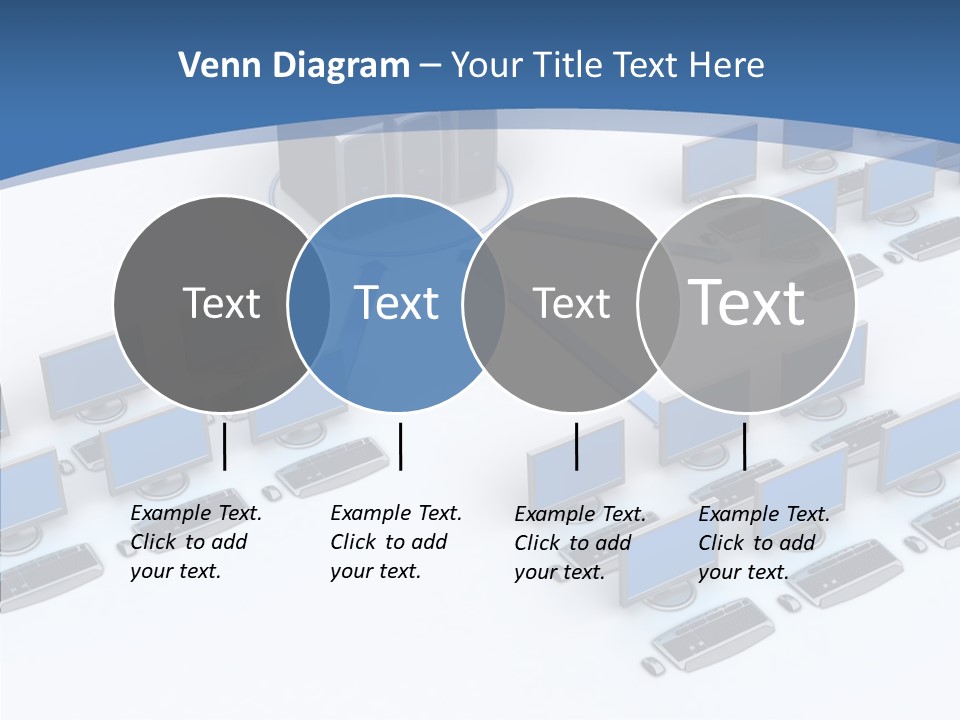 Venn Diagram – Your Title Text Here

Text

Text

Text

Text

Example Text. Click to add your text.

Example Text. Click to add your text.

Example Text. Click to add your text.

Example Text. Click to add your text.